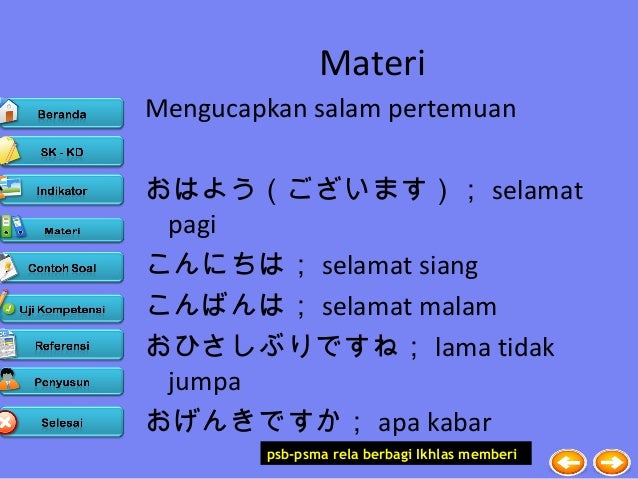 Materi

Beranda
SK - KD
Indikator
Materi
Contoh Soal
Uji Kompetensi
Referensi
Penyusun
Selesai

Mengucapkan salam pertemuan

おはよう（ございます）； selamat pagi

こんにちは； selamat siang

こんばんは； selamat malam

おひさしぶりですね； lama tidak jumpa

おげんきですか； apa kabar

psb-psma rela berbagi Ikhlas memberi